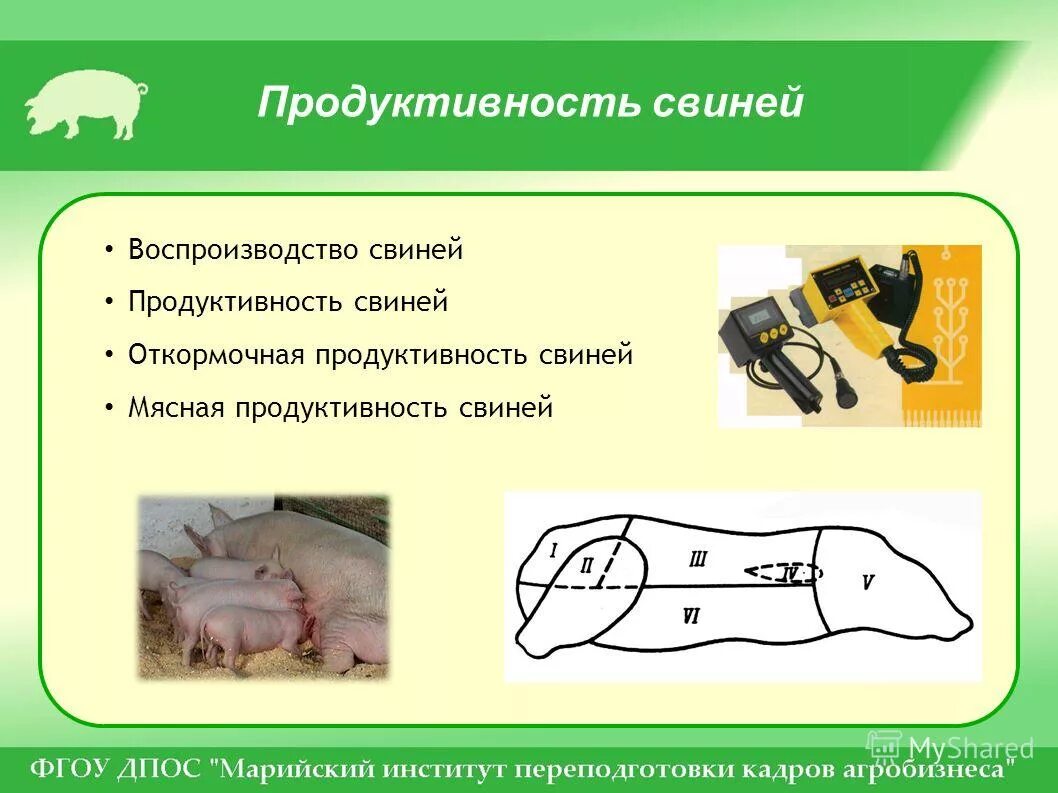 Продуктивность свиней

• Воспроизводство свиней
• Продуктивность свиней
• Откормочная продуктивность свиней
• Мясная продуктивность свиней

I
II
III
IV
V
VI

MyShared

ФГОУ ДПОС "Марийский институт переподготовки кадров агробизнеса"